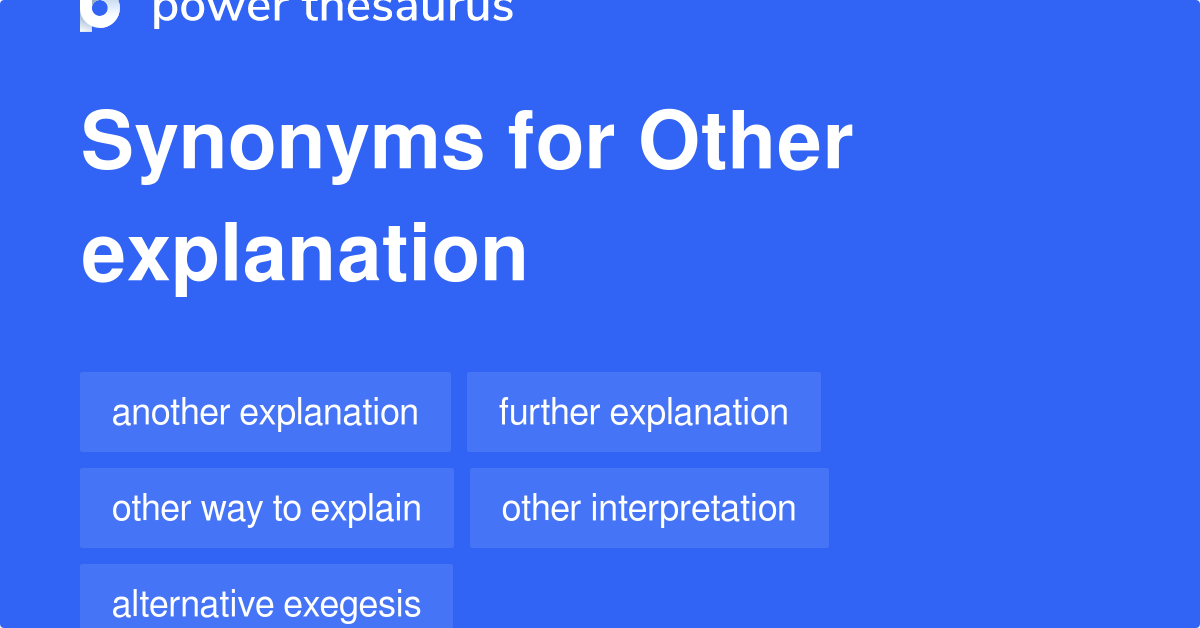 power thesaurus

Synonyms for Other explanation

another explanation

further explanation

other way to explain

other interpretation

alternative exegesis